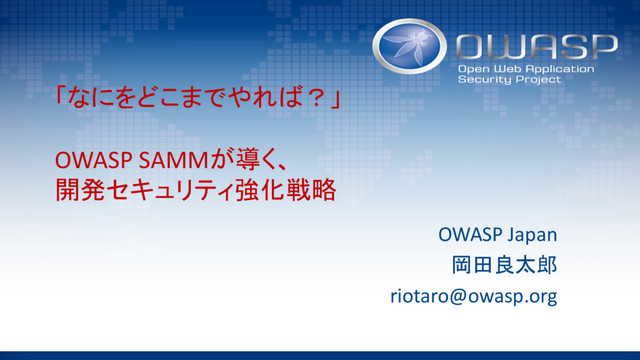 OWASP
Open Web Application Security Project

「なにをどこまでやれば？」

OWASP SAMMが導く、
開発セキュリティ強化戦略

OWASP Japan
岡田良太郎
riotaro@owasp.org